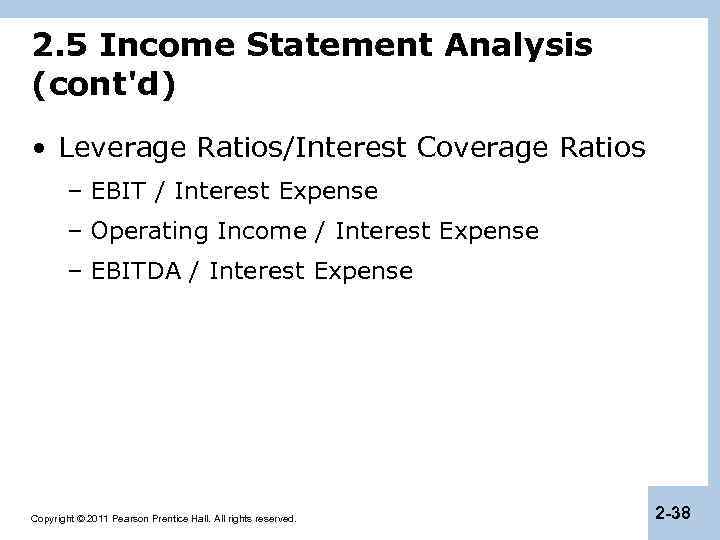 2.5 Income Statement Analysis (cont'd)

• Leverage Ratios/Interest Coverage Ratios

– EBIT / Interest Expense

– Operating Income / Interest Expense

– EBITDA / Interest Expense

Copyright © 2011 Pearson Prentice Hall. All rights reserved.

2-38